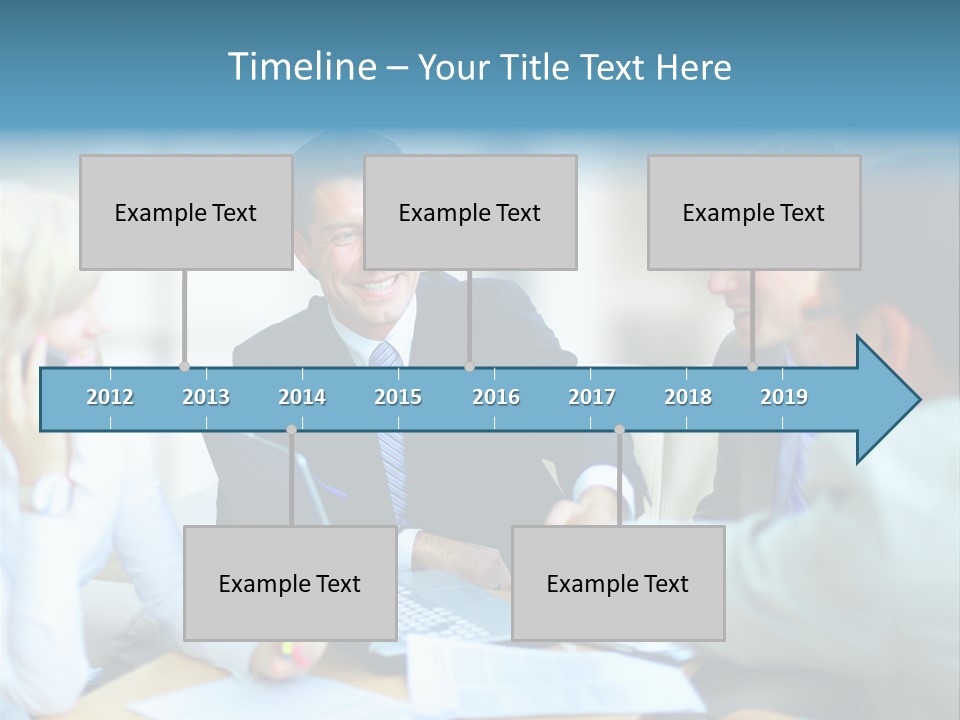 Timeline – Your Title Text Here

Example Text

Example Text

Example Text

2012 2013 2014 2015 2016 2017 2018 2019

Example Text

Example Text